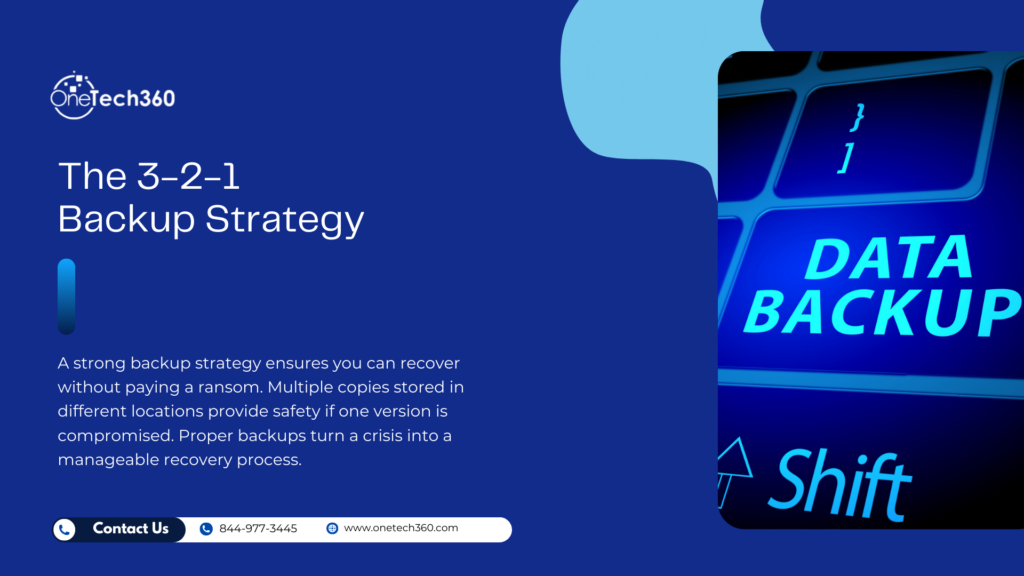 OneTech360

The 3-2-1 Backup Strategy

A strong backup strategy ensures you can recover without paying a ransom. Multiple copies stored in different locations provide safety if one version is compromised. Proper backups turn a crisis into a manageable recovery process.

Contact Us 844-977-3445 www.onetech360.com

}
]

DATA BACKUP

Shift